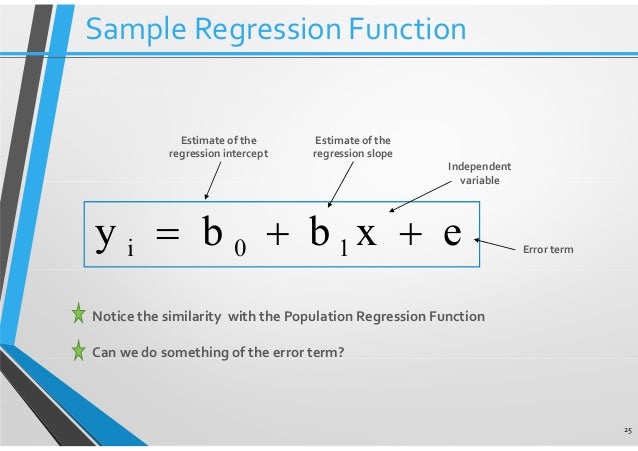 Sample Regression Function

Estimate of the regression intercept

Estimate of the regression slope

Independent variable

$y_i = b_0 + b_1 x + e$

Error term

Notice the similarity with the Population Regression Function

Can we do something of the error term?

25